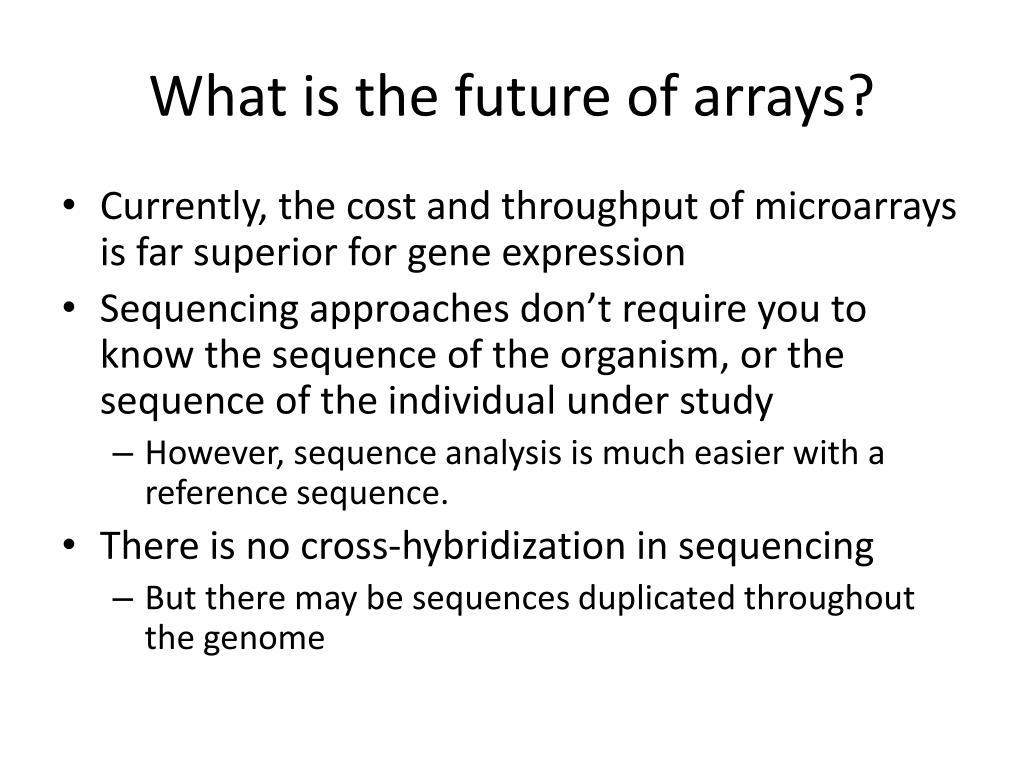 What is the future of arrays?

• Currently, the cost and throughput of microarrays is far superior for gene expression
• Sequencing approaches don't require you to know the sequence of the organism, or the sequence of the individual under study
– However, sequence analysis is much easier with a reference sequence.
• There is no cross-hybridization in sequencing
– But there may be sequences duplicated throughout the genome